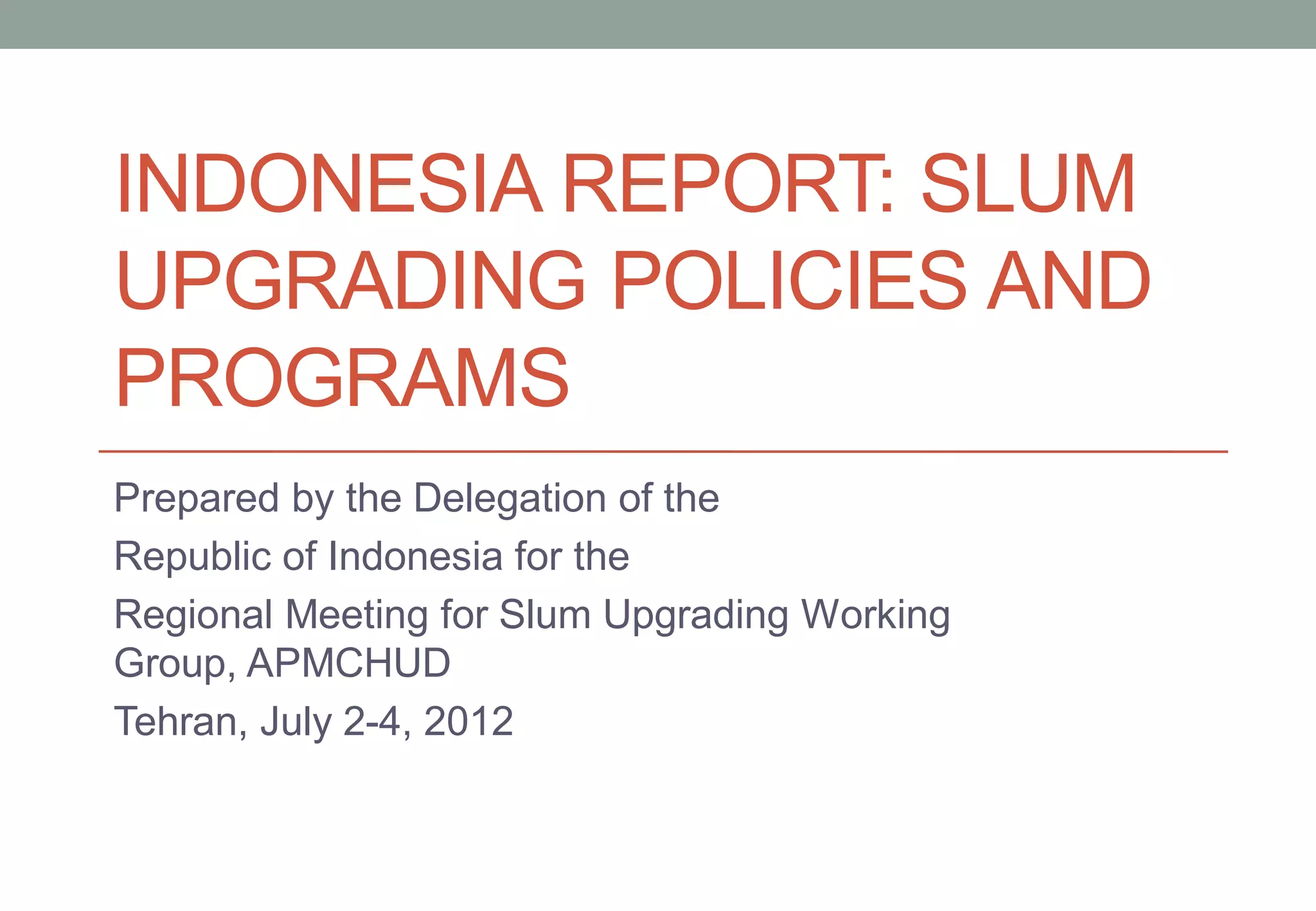 INDONESIA REPORT: SLUM UPGRADING POLICIES AND PROGRAMS

Prepared by the Delegation of the

Republic of Indonesia for the

Regional Meeting for Slum Upgrading Working Group, APMCHUD

Tehran, July 2-4, 2012